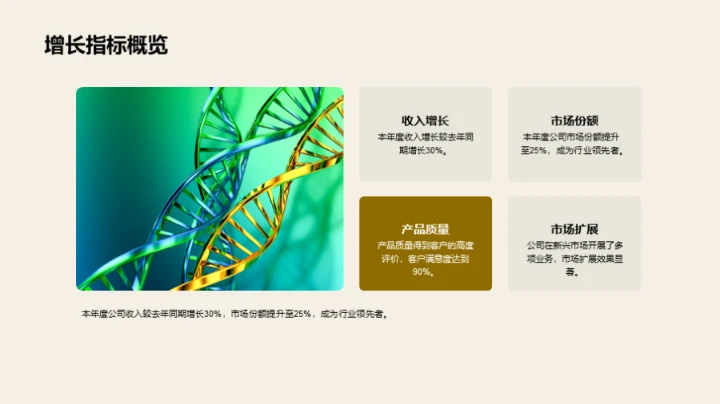 增长指标概览

收入增长
本年度收入增长较去年同期增长30%。

市场份额
本年度公司市场份额提升至25%，成为行业领先者。

产品质量
产品质量得到客户的高度评价，客户满意度达到90%。

市场扩展
公司在新兴市场开展了多项业务，市场扩展效果显著。

本年度公司收入较去年同期增长30%，市场份额提升至25%，成为行业领先者。